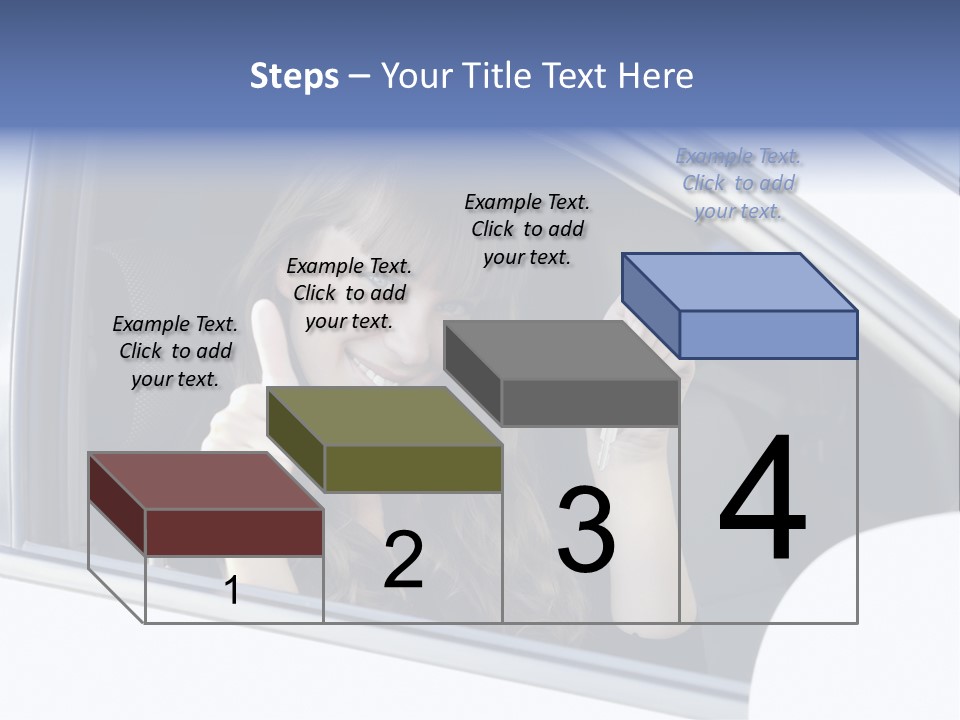 Steps – Your Title Text Here

Example Text. Click to add your text.

Example Text. Click to add your text.

Example Text. Click to add your text.

Example Text. Click to add your text.

1

2

3

4